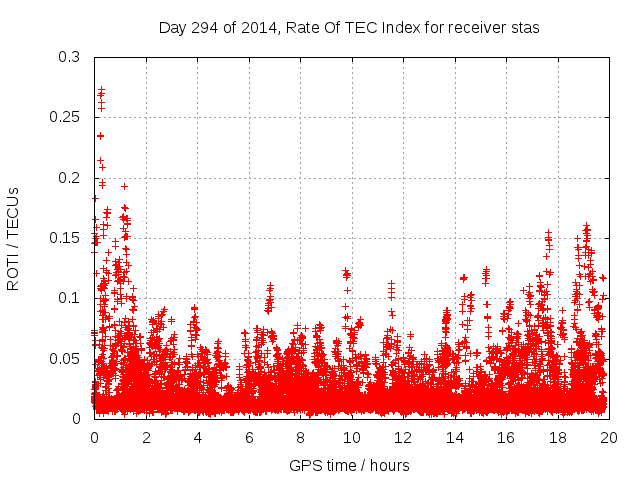 Day 294 of 2014, Rate Of TEC Index for receiver stas

ROTI / TECUs

0.3
0.25
0.2
0.15
0.1
0.05
0

0 2 4 6 8 10 12 14 16 18 20

GPS time / hours